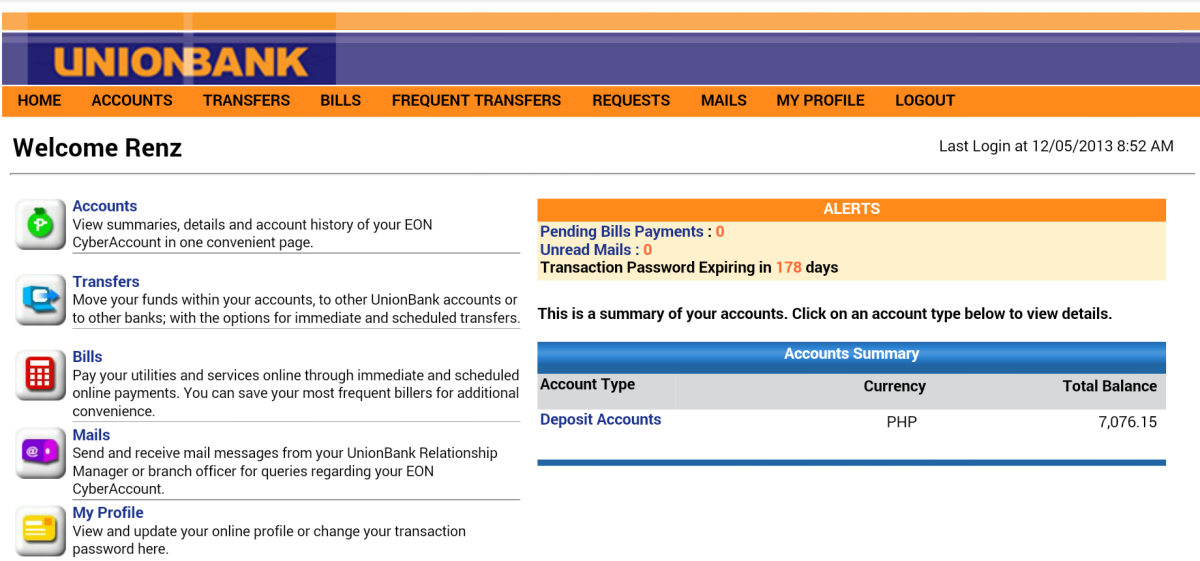 UNIONBANK

HOME ACCOUNTS TRANSFERS BILLS FREQUENT TRANSFERS REQUESTS MAILS MY PROFILE LOGOUT

Welcome Renz

Last Login at 12/05/2013 8:52 AM

Accounts
View summaries, details and account history of your EON CyberAccount in one convenient page.

Transfers
Move your funds within your accounts, to other UnionBank accounts or to other banks; with the options for immediate and scheduled transfers.

Bills
Pay your utilities and services online through immediate and scheduled online payments. You can save your most frequent billers for additional convenience.

Mails
Send and receive mail messages from your UnionBank Relationship Manager or branch officer for queries regarding your EON CyberAccount.

My Profile
View and update your online profile or change your transaction password here.

ALERTS
Pending Bills Payments : 0
Unread Mails : 0
Transaction Password Expiring in 178 days

This is a summary of your accounts. Click on an account type below to view details.

Accounts Summary

| Account Type | Currency | Total Balance |
|---|---|---|
| Deposit Accounts | PHP | 7,076.15 |